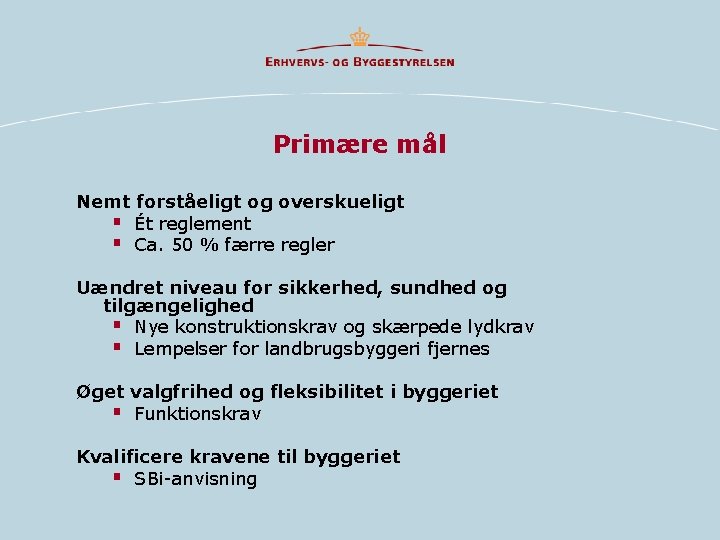 ERHVERVS- OG BYGGESTYRELSEN

Primære mål

Nemt forståeligt og overskueligt
- Ét reglement
- Ca. 50 % færre regler

Uændret niveau for sikkerhed, sundhed og tilgængelighed
- Nye konstruktionskrav og skærpede lydkrav
- Lempelser for landbrugsbyggeri fjernes

Øget valgfrihed og fleksibilitet i byggeriet
- Funktionskrav

Kvalificere kravene til byggeriet
- SBi-anvisning